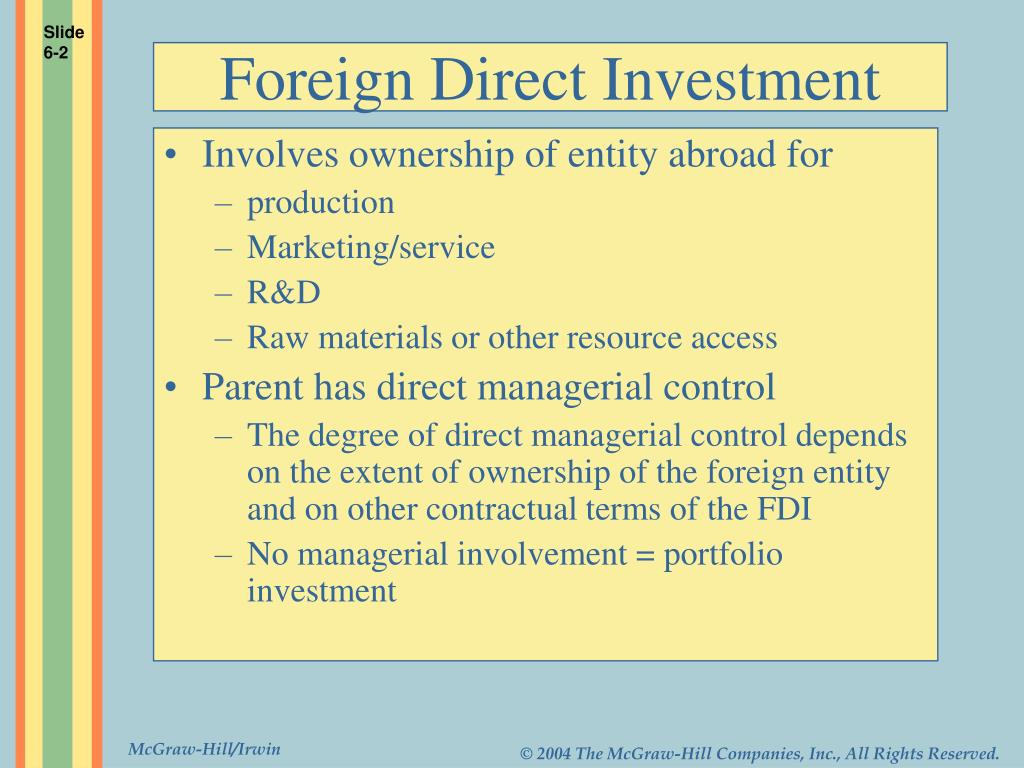 Slide 6-2

Foreign Direct Investment

• Involves ownership of entity abroad for
– production
– Marketing/service
– R&D
– Raw materials or other resource access
• Parent has direct managerial control
– The degree of direct managerial control depends on the extent of ownership of the foreign entity and on other contractual terms of the FDI
– No managerial involvement = portfolio investment

McGraw-Hill/Irwin

© 2004 The McGraw-Hill Companies, Inc., All Rights Reserved.